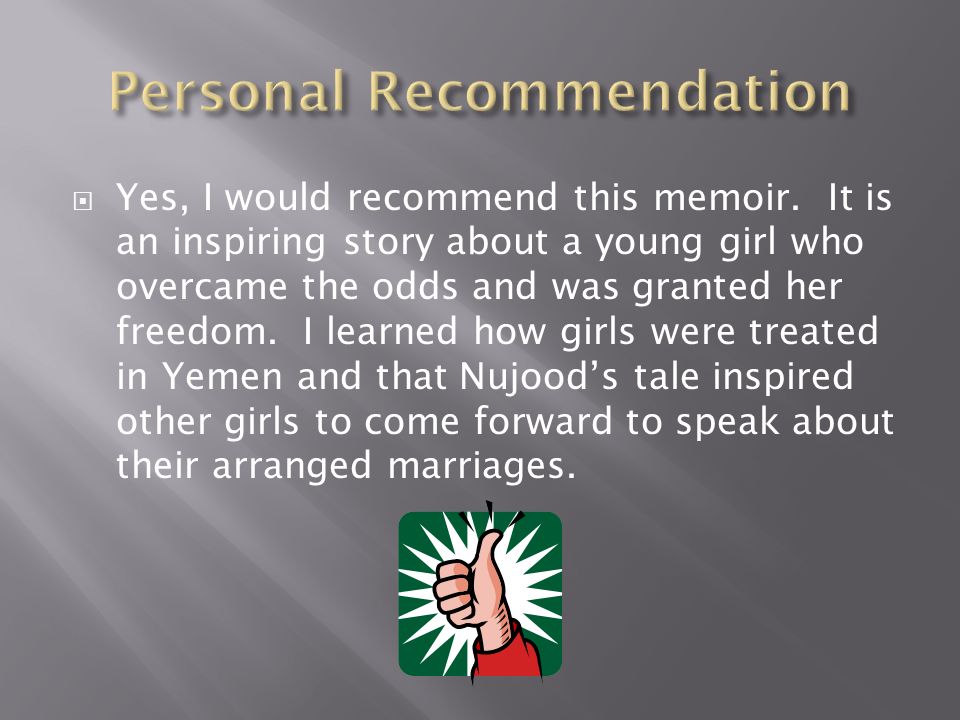 Personal Recommendation

Yes, I would recommend this memoir. It is an inspiring story about a young girl who overcame the odds and was granted her freedom. I learned how girls were treated in Yemen and that Nujood’s tale inspired other girls to come forward to speak about their arranged marriages.